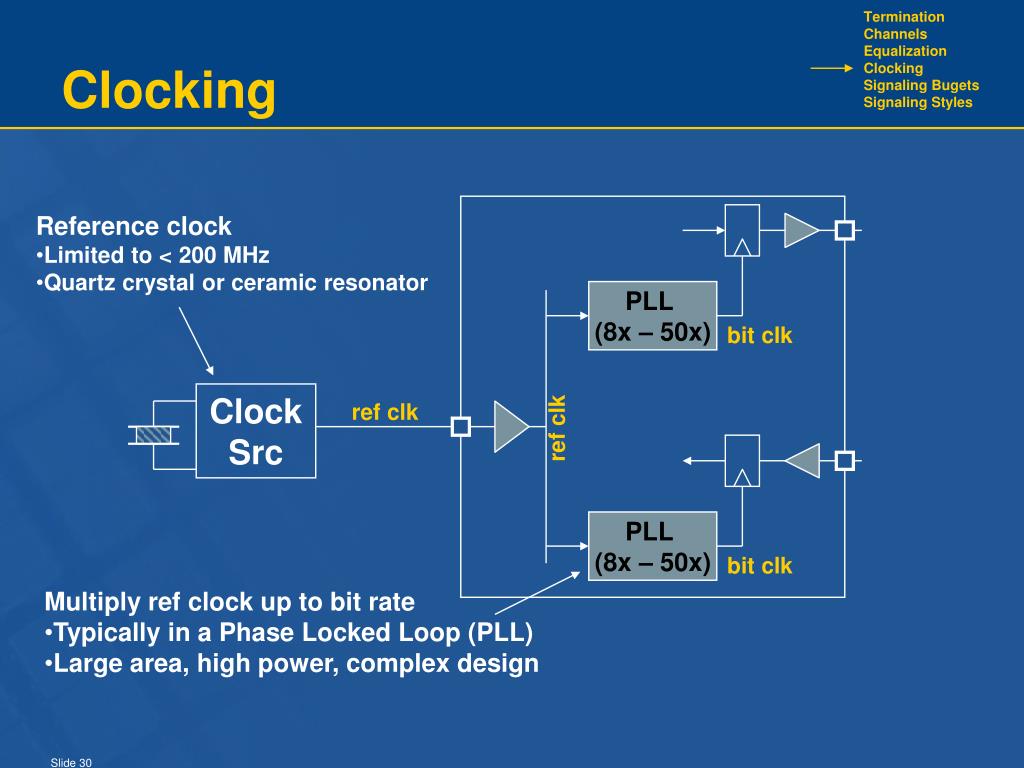 Termination
Channels
Equalization
Clocking
Signaling Bugets
Signaling Styles

Clocking

Reference clock
•Limited to < 200 MHz
•Quartz crystal or ceramic resonator

Clock Src

ref clk

ref clk

PLL
(8x – 50x)

bit clk

PLL
(8x – 50x)

bit clk

Multiply ref clock up to bit rate
•Typically in a Phase Locked Loop (PLL)
•Large area, high power, complex design

Slide 30